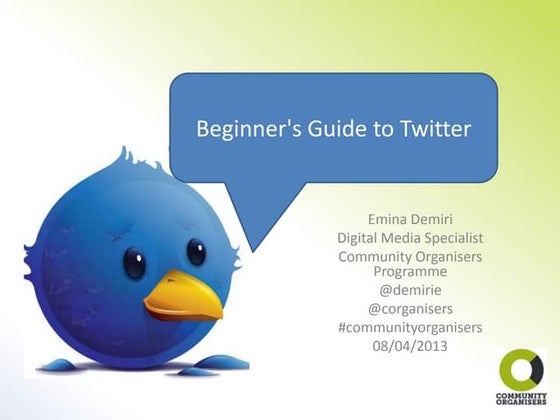 Beginner's Guide to Twitter

Emina Demiri
Digital Media Specialist
Community Organisers Programme
@demirie
@corganisers
#communityorganisers
08/04/2013

COMMUNITY ORGANISERS